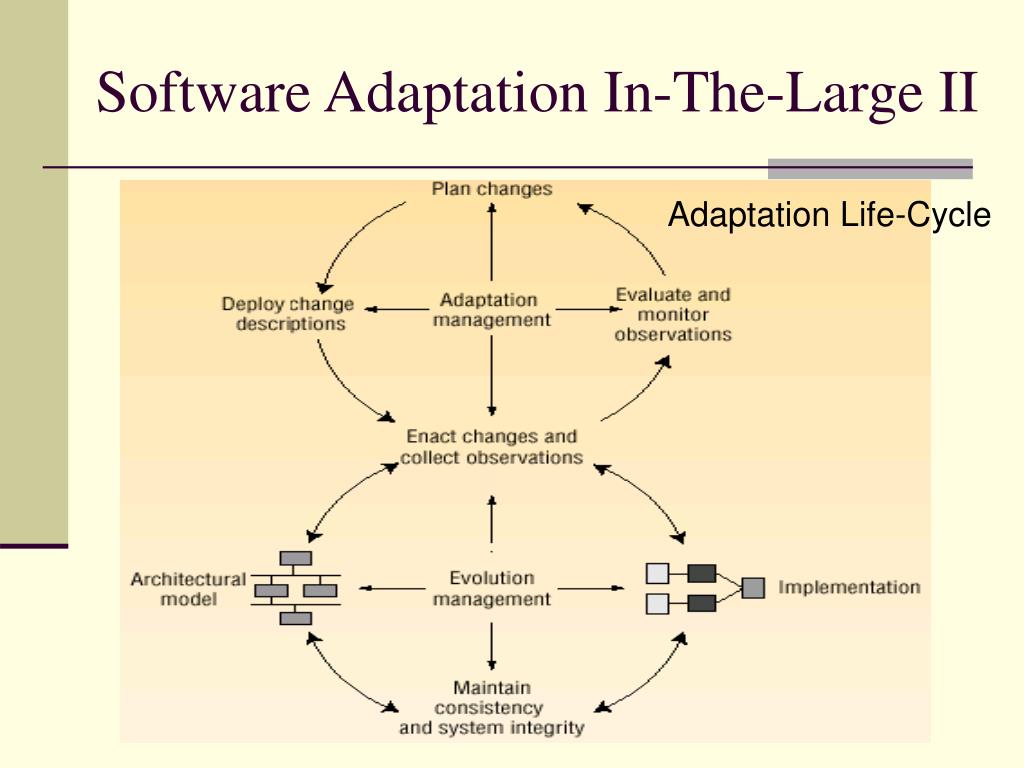 Software Adaptation In-The-Large II

Adaptation Life-Cycle

Plan changes

Deploy change descriptions

Adaptation management

Evaluate and monitor observations

Enact changes and collect observations

Architectural model

Evolution management

Implementation

Maintain consistency and system integrity